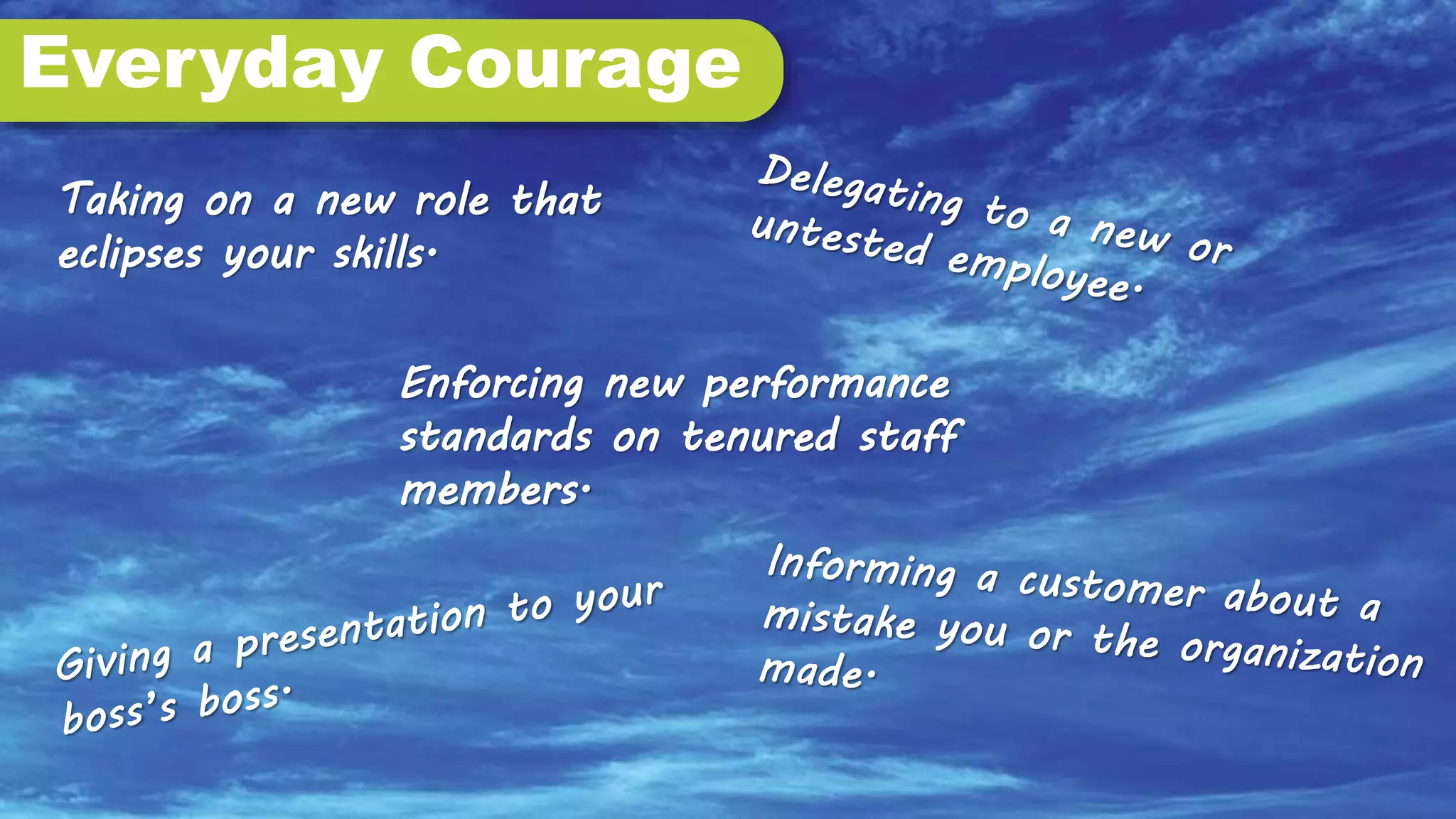 Everyday Courage

Taking on a new role that eclipses your skills.

Delegating to a new or untested employee.

Enforcing new performance standards on tenured staff members.

Giving a presentation to your boss's boss.

Informing a customer about a mistake you or the organization made.